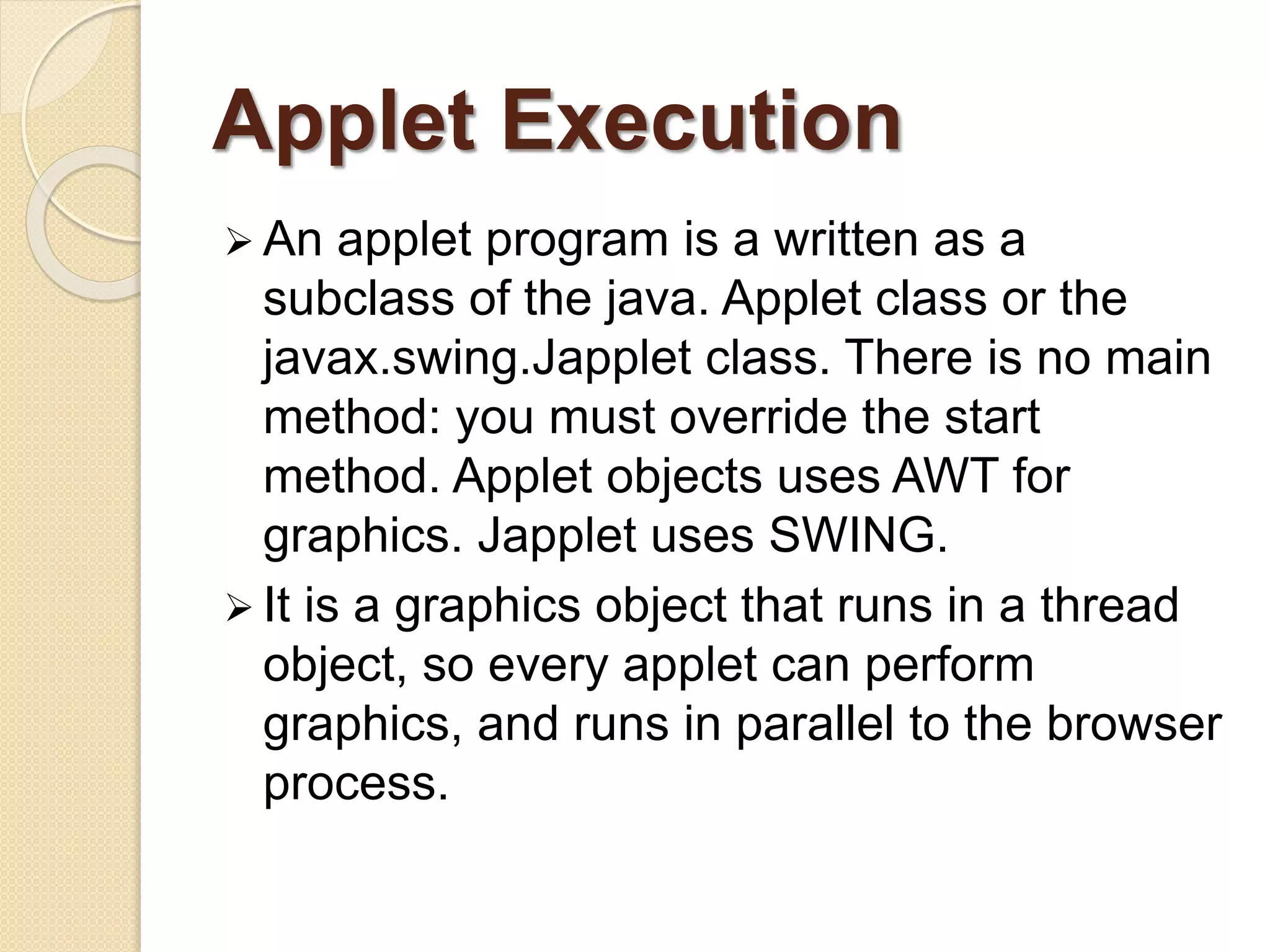 Applet Execution

➢ An applet program is a written as a subclass of the java. Applet class or the javax.swing.Japplet class. There is no main method: you must override the start method. Applet objects uses AWT for graphics. Japplet uses SWING.

➢ It is a graphics object that runs in a thread object, so every applet can perform graphics, and runs in parallel to the browser process.